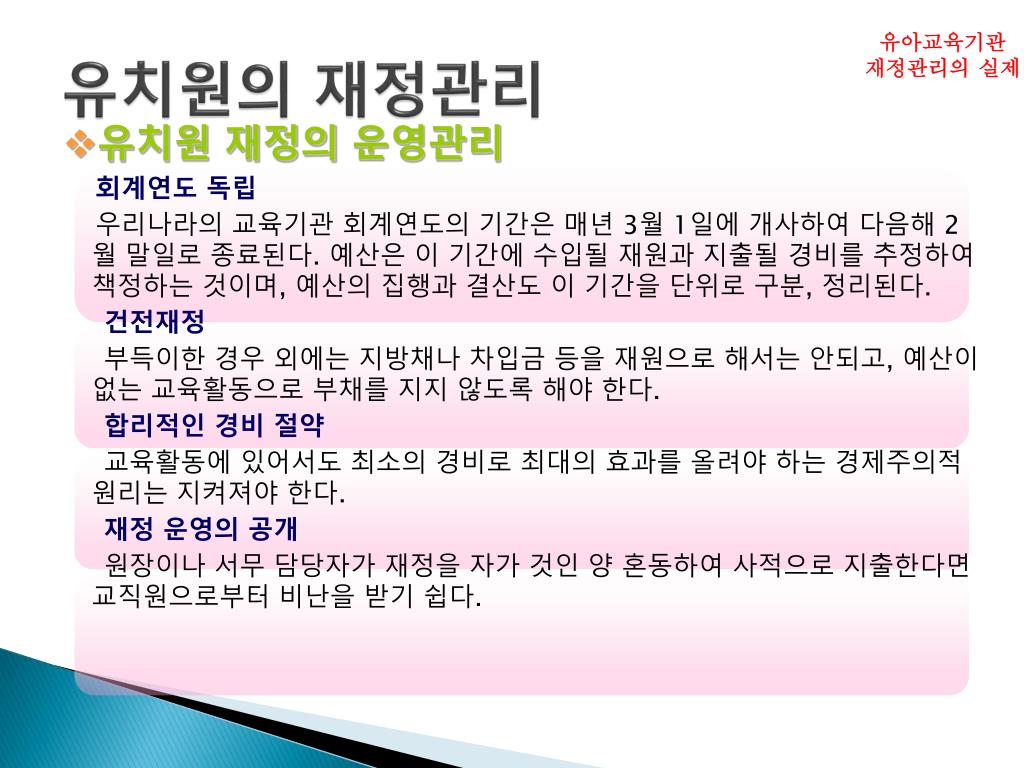 유아교육기관
재정관리의 실제

유치원의 재정관리

❖유치원 재정의 운영관리

회계연도 독립

우리나라의 교육기관 회계연도의 기간은 매년 3월 1일에 개사하여 다음해 2월 말일로 종료된다. 예산은 이 기간에 수입될 재원과 지출될 경비를 추정하여 책정하는 것이며, 예산의 집행과 결산도 이 기간을 단위로 구분, 정리된다.

건전재정

부득이한 경우 외에는 지방채나 차입금 등을 재원으로 해서는 안되고, 예산이 없는 교육활동으로 부채를 지지 않도록 해야 한다.

합리적인 경비 절약

교육활동에 있어서도 최소의 경비로 최대의 효과를 올려야 하는 경제주의적 원리는 지켜져야 한다.

재정 운영의 공개

원장이나 서무 담당자가 재정을 자가 것인 양 혼동하여 사적으로 지출한다면 교직원으로부터 비난을 받기 쉽다.